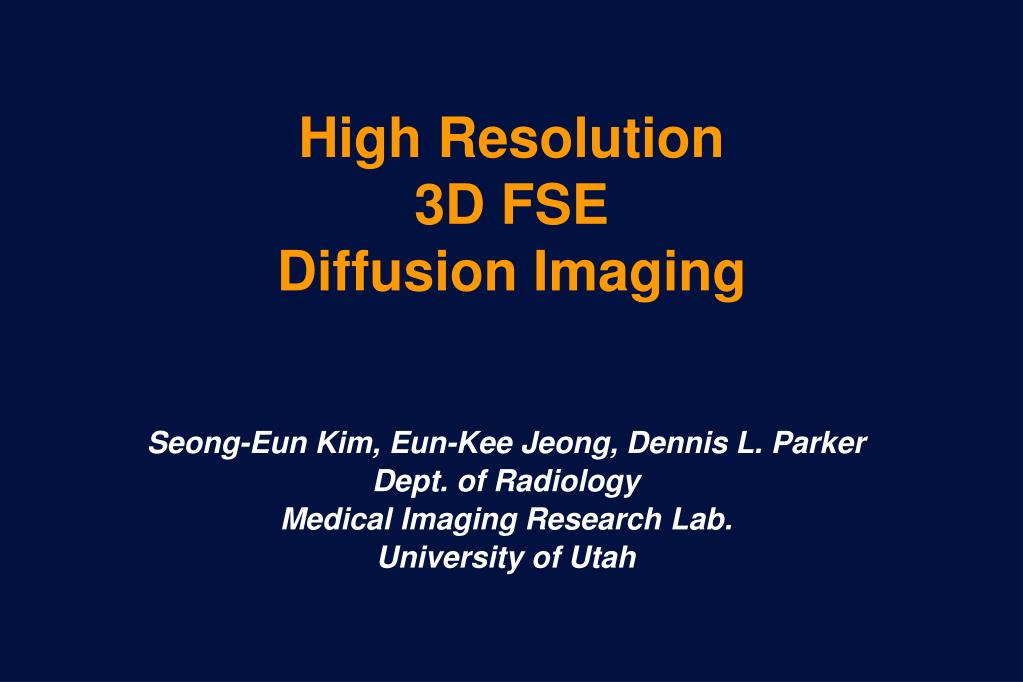 High Resolution
3D FSE
Diffusion Imaging

Seong-Eun Kim, Eun-Kee Jeong, Dennis L. Parker
Dept. of Radiology
Medical Imaging Research Lab.
University of Utah